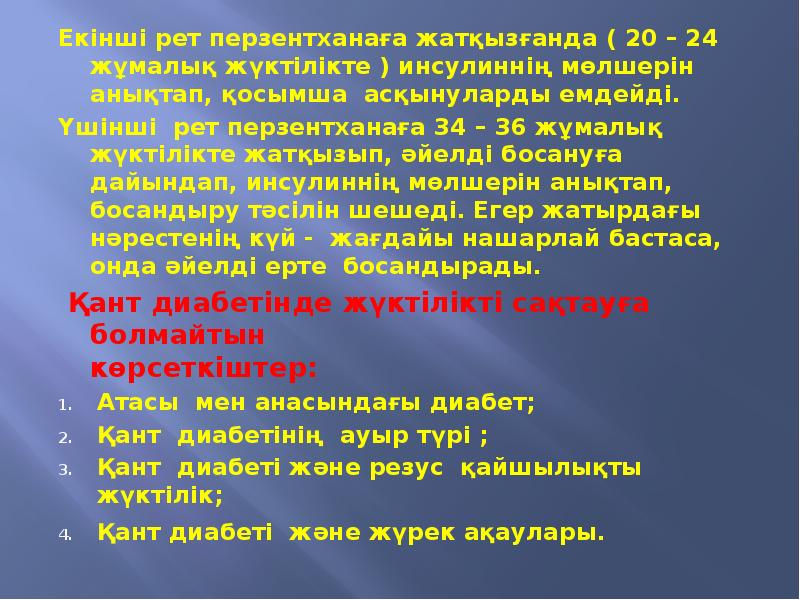 Екінші рет перзентханаға жатқызғанда ( 20 – 24 жұмалық жүктілікте ) инсулиннің мөлшерін анықтап, қосымша асқынуларды емдейді.

Үшінші рет перзентханаға 34 – 36 жұмалық жүктілікте жатқызып, әйелді босануға дайындап, инсулиннің мөлшерін анықтап, босандыру тәсілін шешеді. Егер жатырдағы нәрестенің күй - жағдайы нашарлай бастаса, онда әйелді ерте босандырады.

Қант диабетінде жүктілікті сақтауға болмайтын көрсеткіштер:

1. Атасы мен анасындағы диабет;
2. Қант диабетінің ауыр түрі ;
3. Қант диабеті және резус қайшылықты жүктілік;
4. Қант диабеті және жүрек ақаулары.